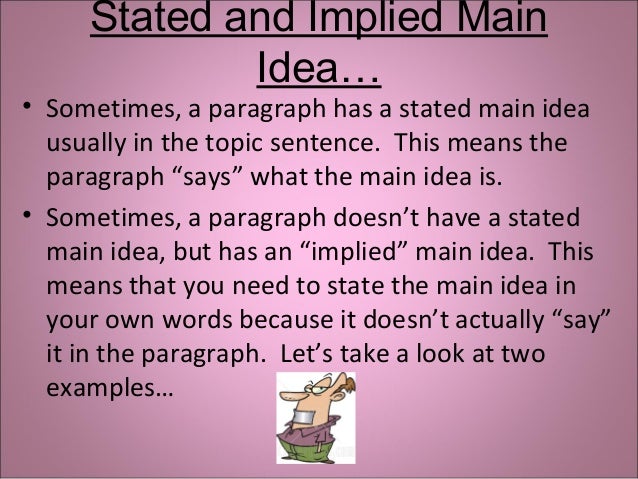 Stated and Implied Main Idea…

• Sometimes, a paragraph has a stated main idea usually in the topic sentence. This means the paragraph “says” what the main idea is.

• Sometimes, a paragraph doesn’t have a stated main idea, but has an “implied” main idea. This means that you need to state the main idea in your own words because it doesn’t actually “say” it in the paragraph. Let’s take a look at two examples…